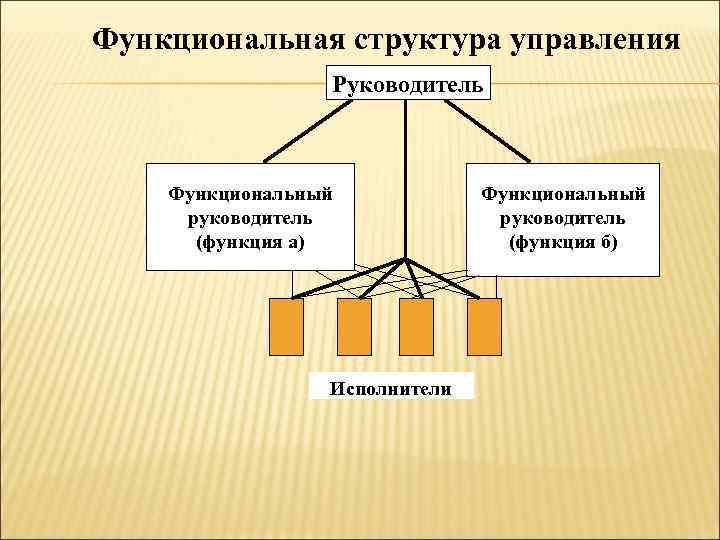 Функциональная структура управления

Руководитель

Функциональный руководитель (функция а)

Функциональный руководитель (функция б)

Исполнители